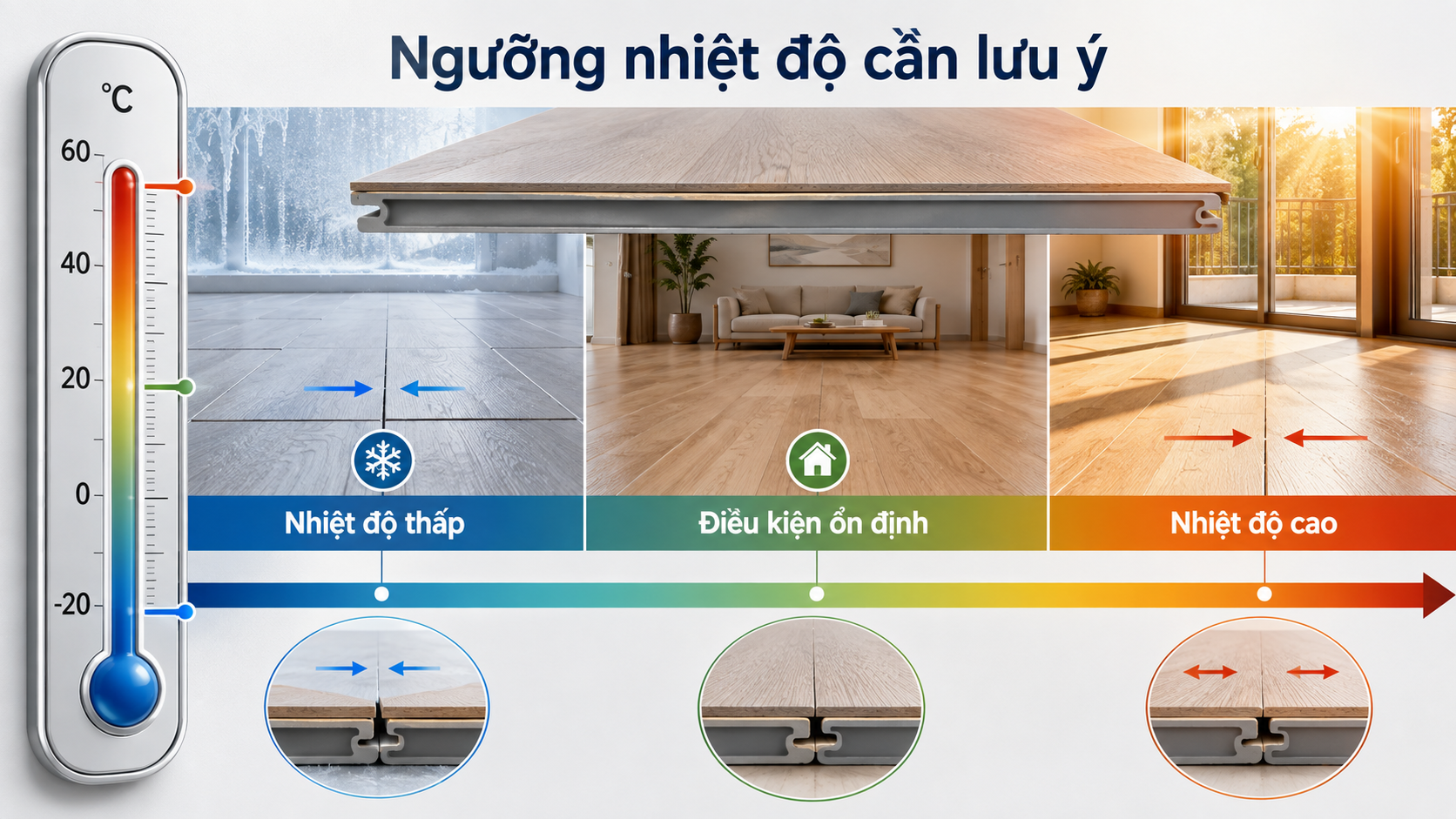 Ngưỡng nhiệt độ cần lưu ý

°C

60

40

20

0

-20

Nhiệt độ thấp

Điều kiện ổn định

Nhiệt độ cao